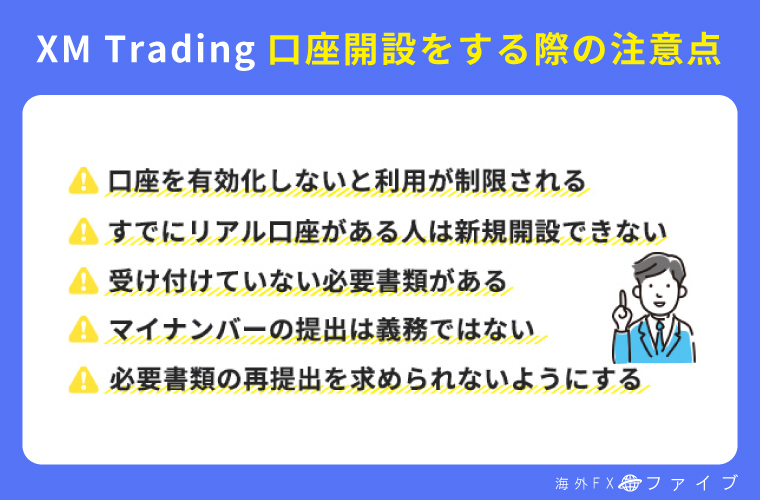 XM Trading 口座開設をする際の注意点

口座を有効化しないと利用が制限される

すでにリアル口座がある人は新規開設できない

受け付けていない必要書類がある

マイナンバーの提出は義務ではない

必要書類の再提出を求められないようにする

海外FX ファイブ